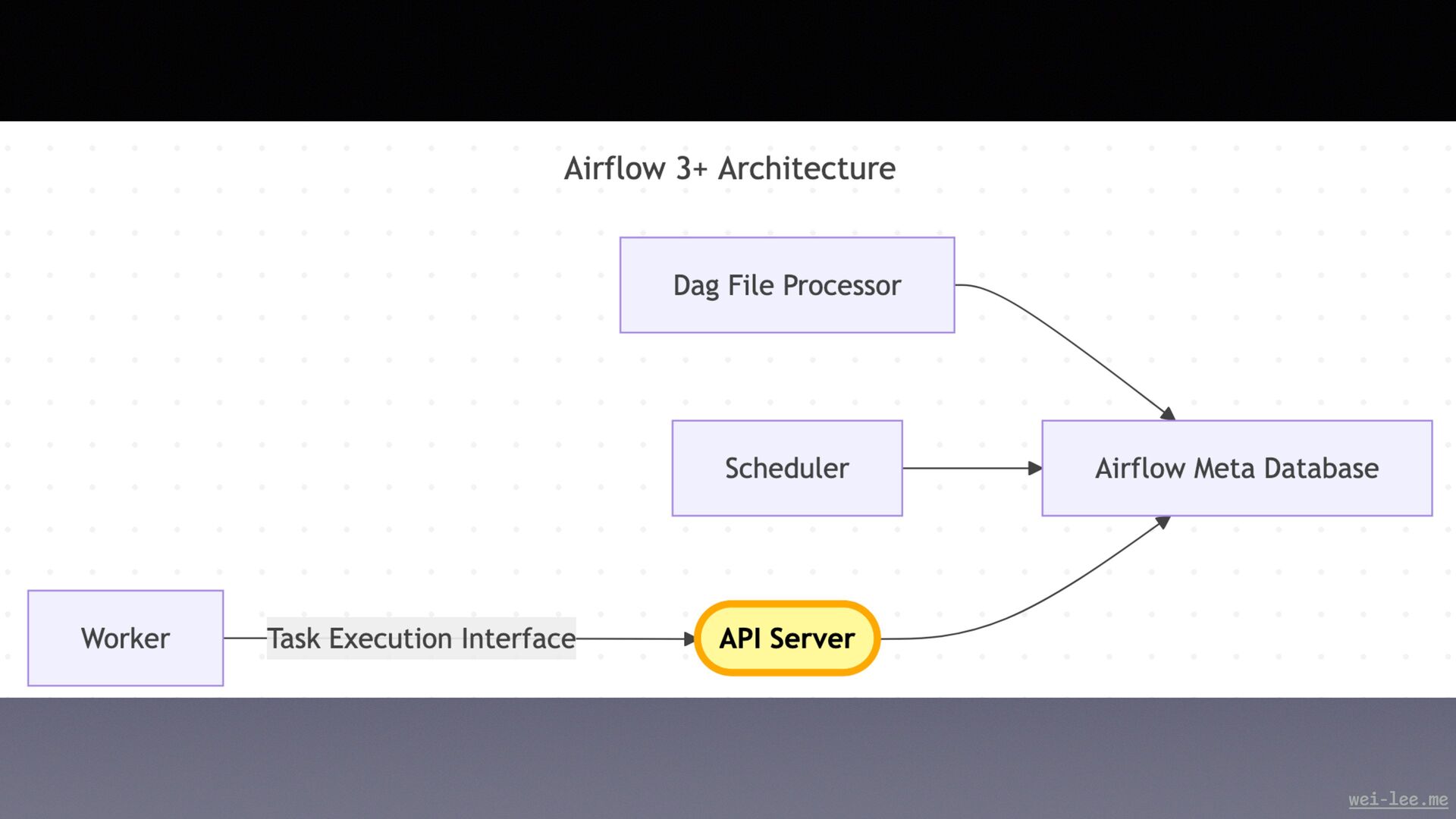 Airflow 3+ Architecture

Dag File Processor

Scheduler

Airflow Meta Database

Worker

Task Execution Interface

API Server

wei-lee.me